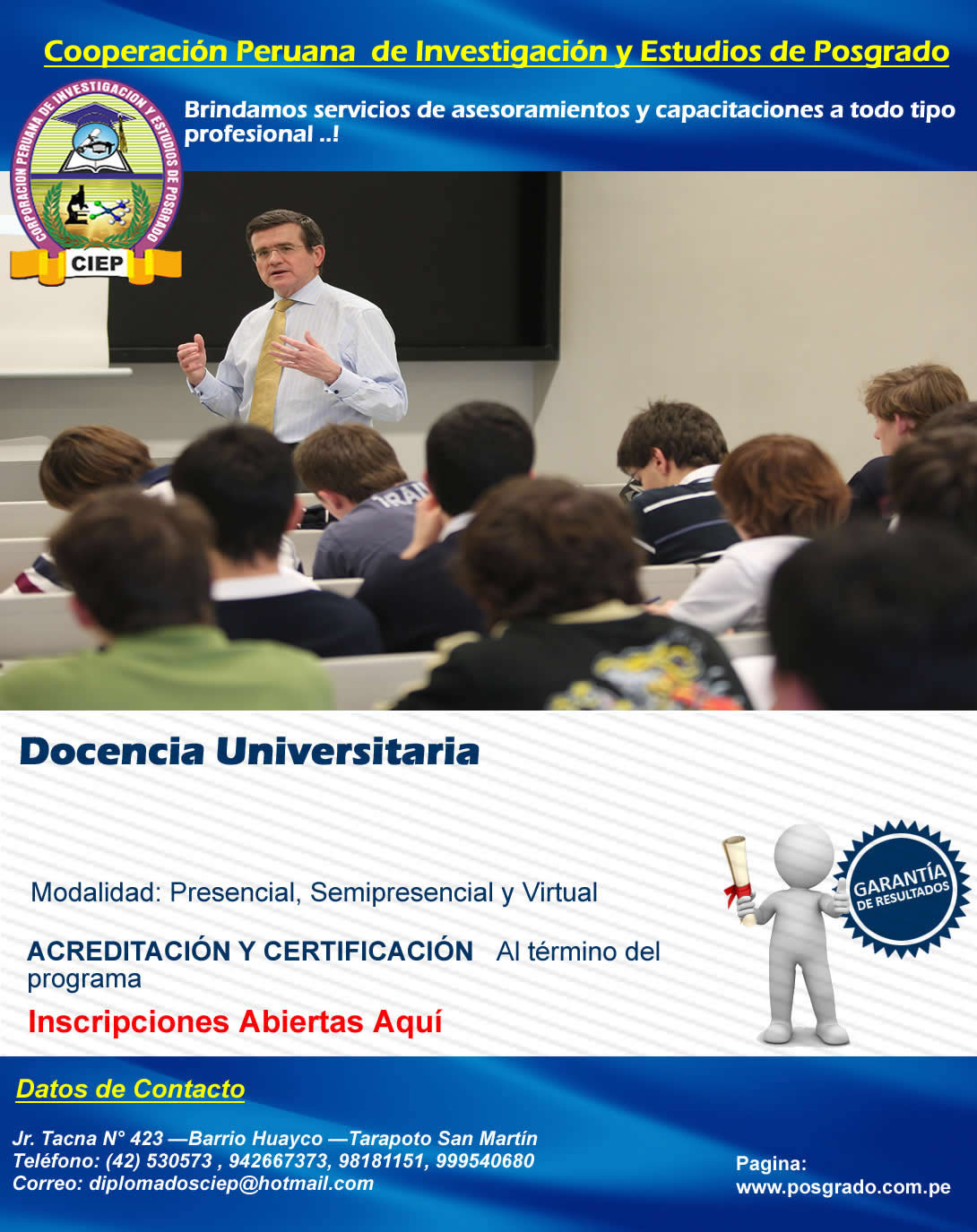 Cooperación Peruana de Investigación y Estudios de Posgrado

CORPORACION PERUANA DE INVESTIGACION Y ESTUDIOS DE POSGRADO
CIEP

Brindamos servicios de asesoramientos y capacitaciones a todo tipo profesional ..!

Docencia Universitaria

Modalidad: Presencial, Semipresencial y Virtual

ACREDITACIÓN Y CERTIFICACIÓN Al término del programa

Inscripciones Abiertas Aquí

GARANTÍA DE RESULTADOS

Datos de Contacto

Jr. Tacna N° 423 —Barrio Huayco —Tarapoto San Martín
Teléfono: (42) 530573 , 942667373, 98181151, 999540680
Correo: diplomadosciep@hotmail.com

Pagina:
www.posgrado.com.pe